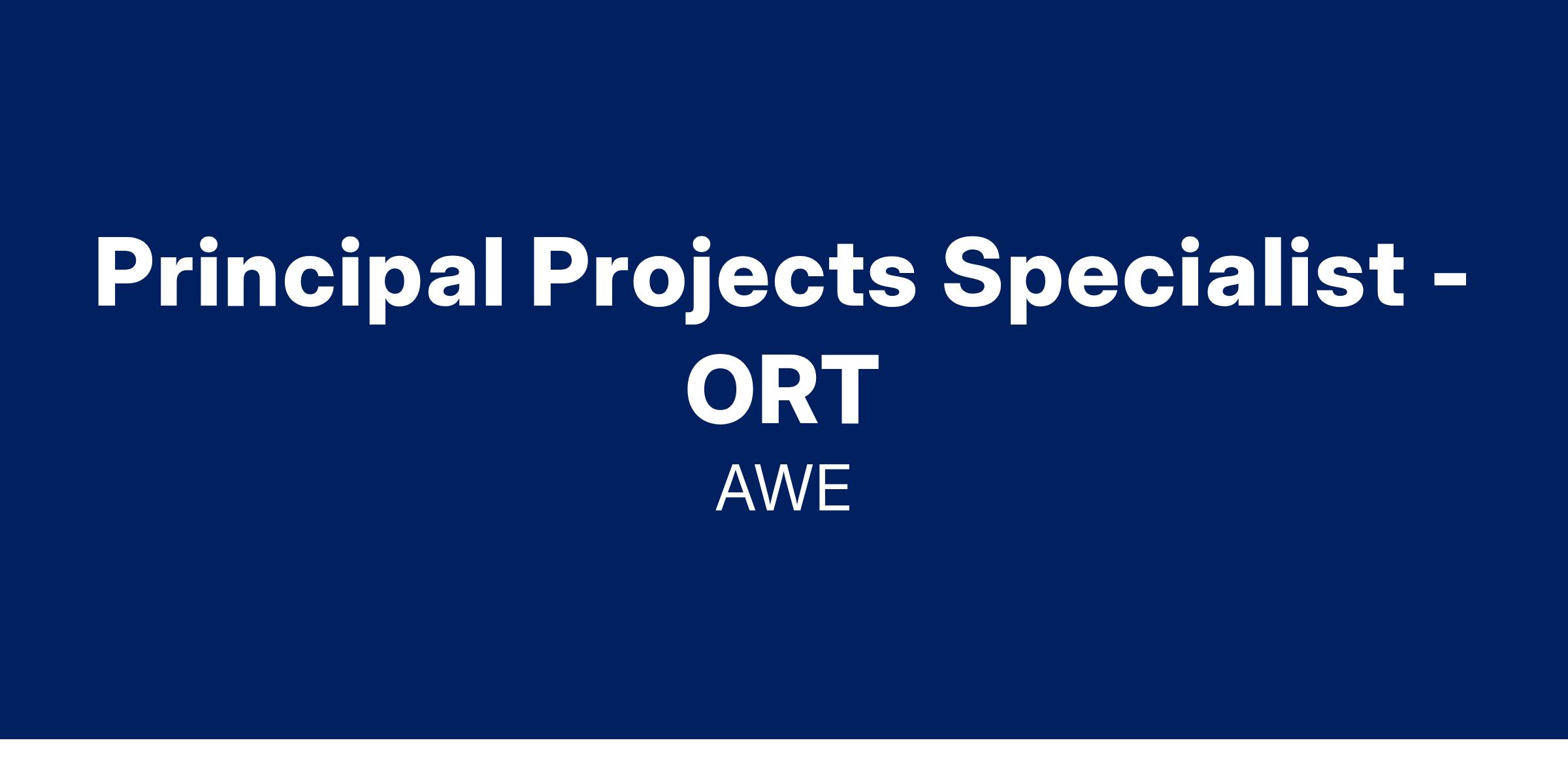 Principal Projects Specialist - ORT

AWE